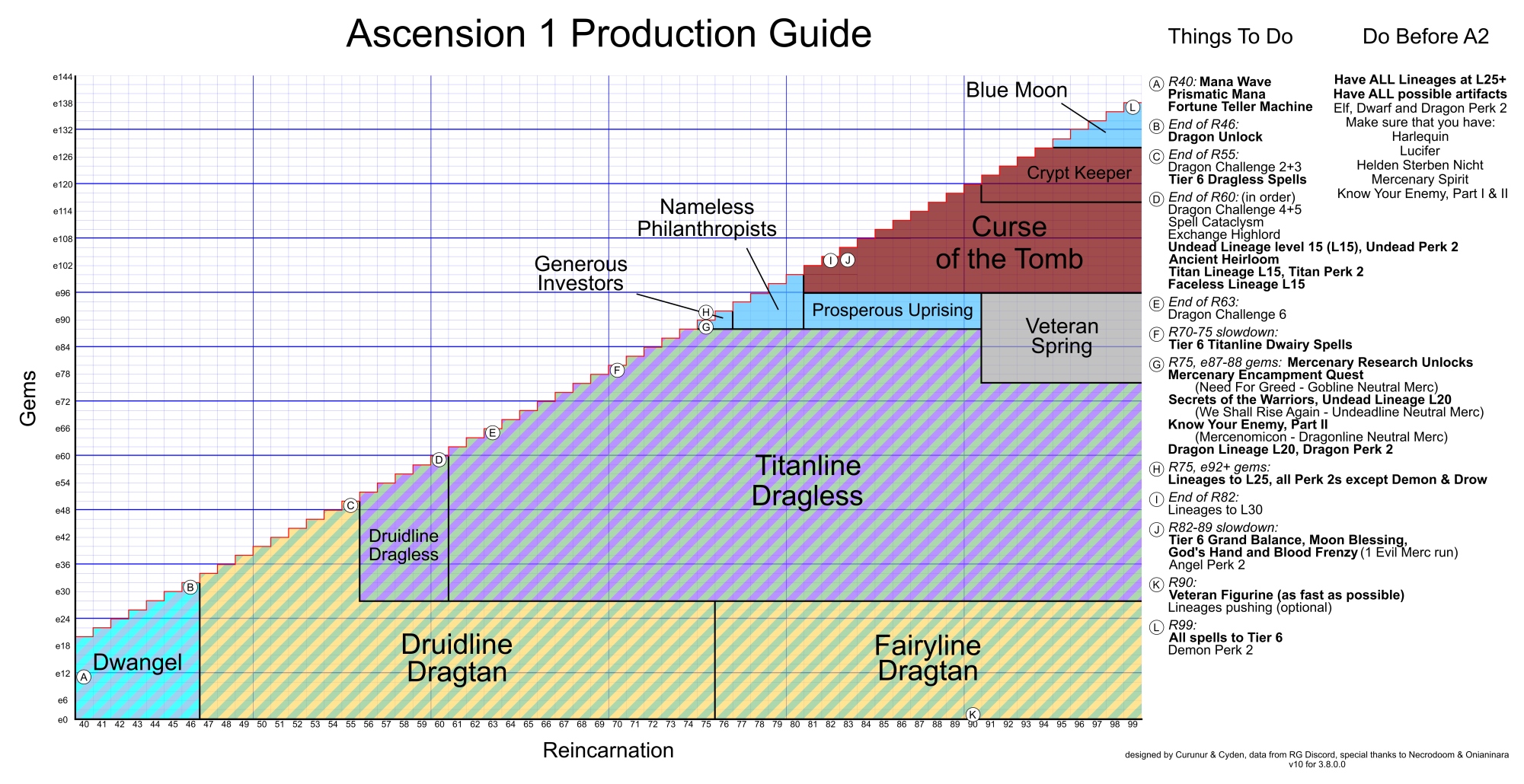 Ascension 1 Production Guide

Gems

e144
e138
e132
e126
e120
e114
e108
e102
e96
e90
e84
e78
e72
e66
e60
e54
e48
e42
e36
e30
e24
e18
e12
e6
e0

Blue Moon
Crypt Keeper
Curse of the Tomb
Nameless Philanthropists
Generous Investors
Prosperous Uprising
Veteran Spring
Titanline Dragless
Druidline Dragless
Dwangel
Druidline Dragtan
Fairyline Dragtan

A B C D E F G H I J K L

40 41 42 43 44 45 46 47 48 49 50 51 52 53 54 55 56 57 58 59 60 61 62 63 64 65 66 67 68 69 70 71 72 73 74 75 76 77 78 79 80 81 82 83 84 85 86 87 88 89 90 91 92 93 94 95 96 97 98 99

Reincarnation

Things To Do

A R40: Mana Wave
Prismatic Mana
Fortune Teller Machine

B End of R46:
Dragon Unlock

C End of R55:
Dragon Challenge 2+3
Tier 6 Dragless Spells

D End of R60: (in order)
Dragon Challenge 4+5
Spell Cataclysm
Exchange Highlord
Undead Lineage level 15 (L15), Undead Perk 2
Ancient Heirloom
Titan Lineage L15, Titan Perk 2
Faceless Lineage L15

E End of R63:
Dragon Challenge 6

F R70-75 slowdown:
Tier 6 Titanline Dwairy Spells

G R75, e87-88 gems: Mercenary Research Unlocks
Mercenary Encampment Quest
(Need For Greed - Gobline Neutral Merc)
Secrets of the Warriors, Undead Lineage L20
(We Shall Rise Again - Undeadline Neutral Merc)
Know Your Enemy, Part II
(Mercenomicon - Dragonline Neutral Merc)
Dragon Lineage L20, Dragon Perk 2

H R75, e92+ gems:
Lineages to L25, all Perk 2s except Demon & Drow

I End of R82:
Lineages to L30

J R82-89 slowdown:
Tier 6 Grand Balance, Moon Blessing,
God's Hand and Blood Frenzy (1 Evil Merc run)
Angel Perk 2

K R90:
Veteran Figurine (as fast as possible)
Lineages pushing (optional)

L R99:
All spells to Tier 6
Demon Perk 2

Do Before A2

Have ALL Lineages at L25+
Have ALL possible artifacts
Elf, Dwarf and Dragon Perk 2
Make sure that you have:
Harlequin
Lucifer
Helden Sterben Nicht
Mercenary Spirit
Know Your Enemy, Part I & II

designed by Curunur & Cyden, data from RG Discord, special thanks to Necrodoom & Onianinara
v10 for 3.8.0.0